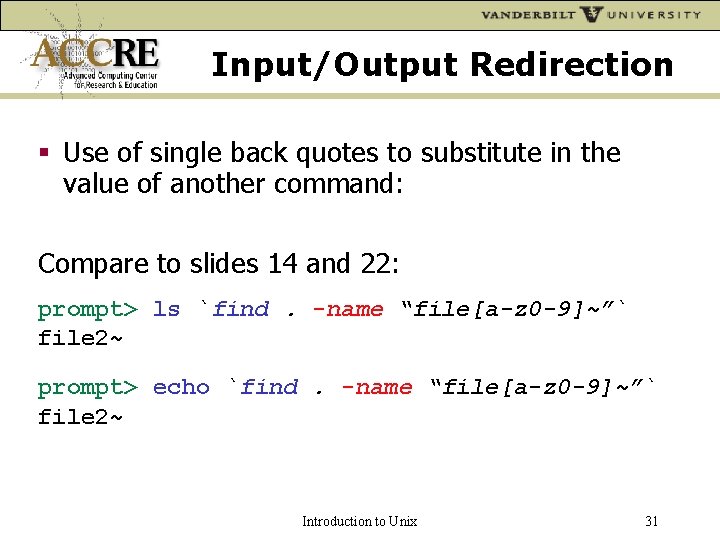 VANDERBILT UNIVERSITY

ACCRE
Advanced Computing Center for Research & Education

Input/Output Redirection

▪ Use of single back quotes to substitute in the value of another command:

Compare to slides 14 and 22:

prompt> ls `find . -name “file[a-z0-9]~”`
file2~

prompt> echo `find . -name “file[a-z0-9]~”`
file2~

Introduction to Unix

31